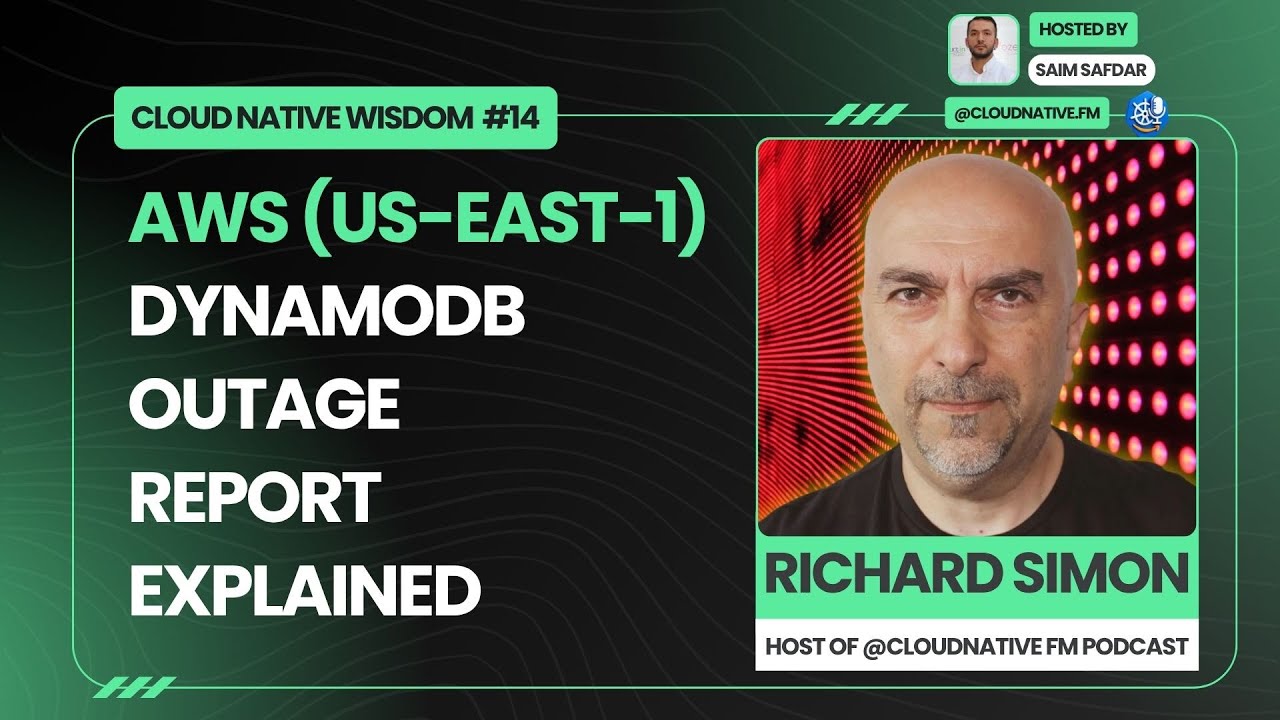 HOSTED BY
SAIM SAFDAR
@CLOUDNATIVE.FM

CLOUD NATIVE WISDOM #14

AWS (US-EAST-1)
DYNAMODB
OUTAGE
REPORT
EXPLAINED

RICHARD SIMON
HOST OF @CLOUDNATIVE FM PODCAST